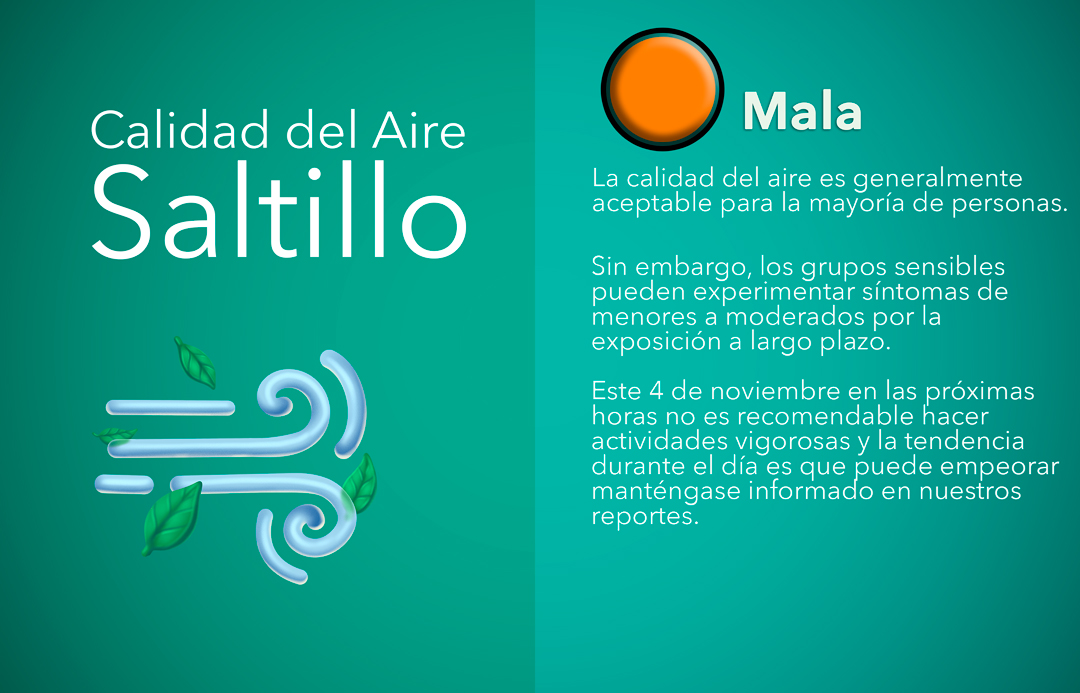 Calidad del Aire
Saltillo

Mala

La calidad del aire es generalmente aceptable para la mayoría de personas.

Sin embargo, los grupos sensibles pueden experimentar síntomas de menores a moderados por la exposición a largo plazo.

Este 4 de noviembre en las próximas horas no es recomendable hacer actividades vigorosas y la tendencia durante el día es que puede empeorar manténgase informado en nuestros reportes.